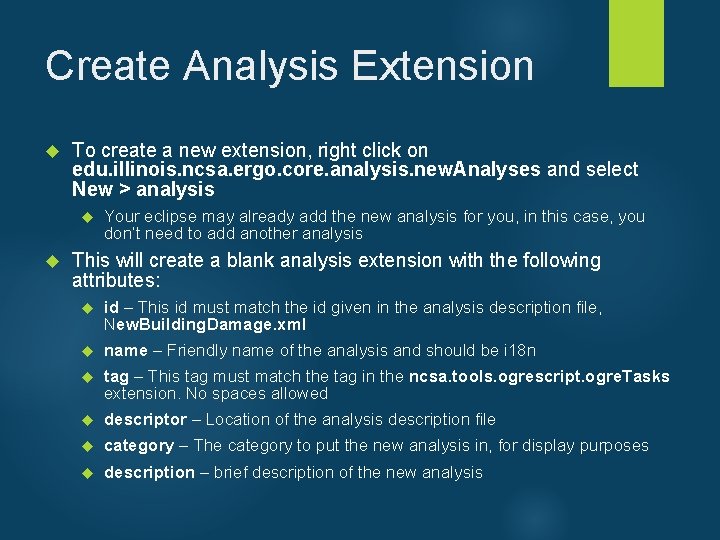 Create Analysis Extension

To create a new extension, right click on edu.illinois.ncsa.ergo.core.analysis.newAnalyses and select New > analysis

Your eclipse may already add the new analysis for you, in this case, you don't need to add another analysis

This will create a blank analysis extension with the following attributes:

id – This id must match the id given in the analysis description file, NewBuildingDamage.xml

name – Friendly name of the analysis and should be i18n

tag – This tag must match the tag in the ncsa.tools.ogrescript.ogreTasks extension. No spaces allowed

descriptor – Location of the analysis description file

category – The category to put the new analysis in, for display purposes

description – brief description of the new analysis